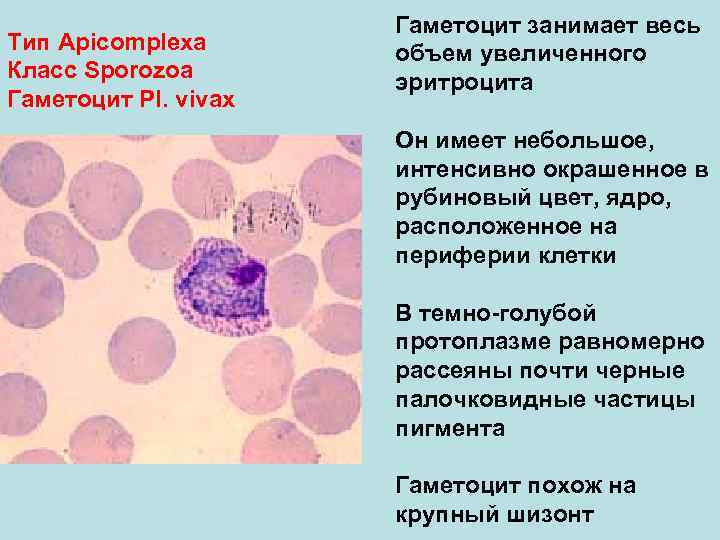 Тип Apicomplexa
Класс Sporozoa
Гаметоцит Pl. vivax

Гаметоцит занимает весь объем увеличенного эритроцита

Он имеет небольшое, интенсивно окрашенное в рубиновый цвет, ядро, расположенное на периферии клетки

В темно-голубой протоплазме равномерно рассеяны почти черные палочковидные частицы пигмента

Гаметоцит похож на крупный шизонт